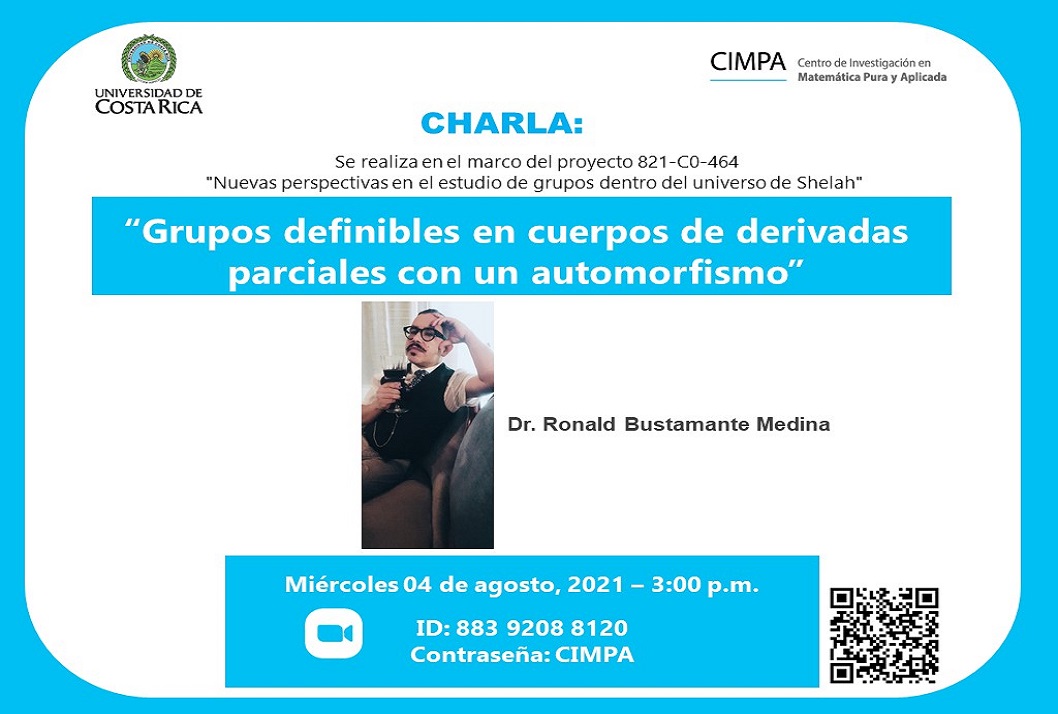 UNIVERSIDAD DE COSTA RICA

CIMPA Centro de Investigación en Matemática Pura y Aplicada

CHARLA:

Se realiza en el marco del proyecto 821-C0-464
"Nuevas perspectivas en el estudio de grupos dentro del universo de Shelah"

“Grupos definibles en cuerpos de derivadas parciales con un automorfismo”

Dr. Ronald Bustamante Medina

Miércoles 04 de agosto, 2021 – 3:00 p.m.

ID: 883 9208 8120
Contraseña: CIMPA